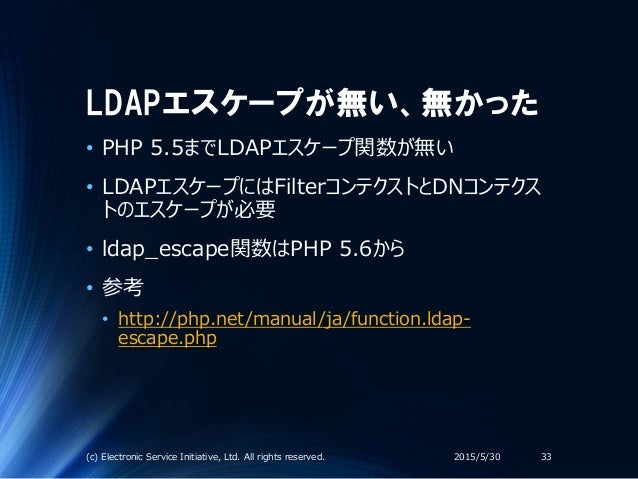 LDAPエスケープが無い、無かった

• PHP 5.5までLDAPエスケープ関数が無い

• LDAPエスケープにはFilterコンテクストとDNコンテクストのエスケープが必要

• ldap_escape関数はPHP 5.6から

• 参考

  • http://php.net/manual/ja/function.ldap-escape.php

(c) Electronic Service Initiative, Ltd. All rights reserved. 2015/5/30 33